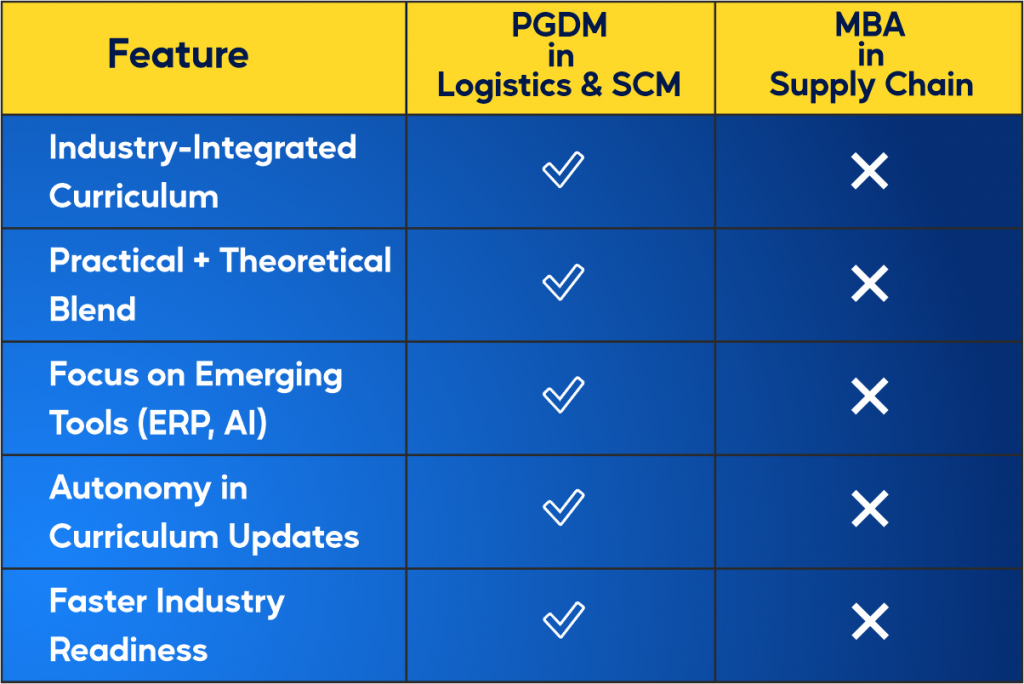 | Feature | PGDM in Logistics & SCM | MBA in Supply Chain |
|---|---|---|
| Industry-Integrated Curriculum | ✓ | ✕ |
| Practical + Theoretical Blend | ✓ | ✕ |
| Focus on Emerging Tools (ERP, AI) | ✓ | ✕ |
| Autonomy in Curriculum Updates | ✓ | ✕ |
| Faster Industry Readiness | ✓ | ✕ |